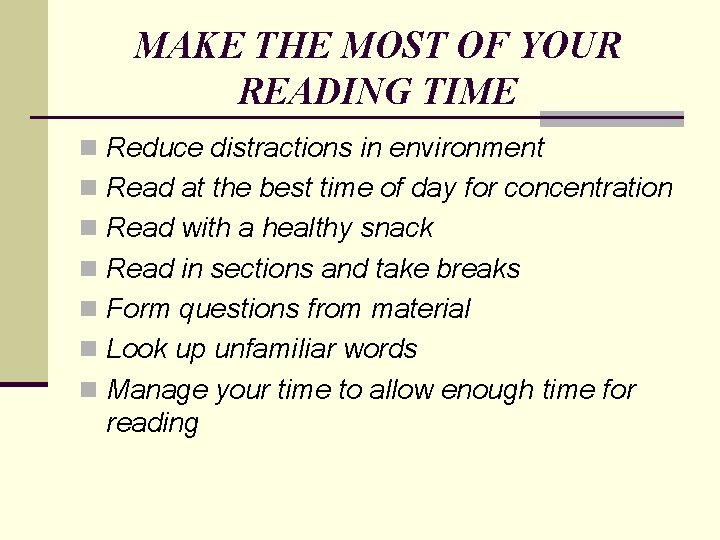 MAKE THE MOST OF YOUR READING TIME

- Reduce distractions in environment
- Read at the best time of day for concentration
- Read with a healthy snack
- Read in sections and take breaks
- Form questions from material
- Look up unfamiliar words
- Manage your time to allow enough time for reading